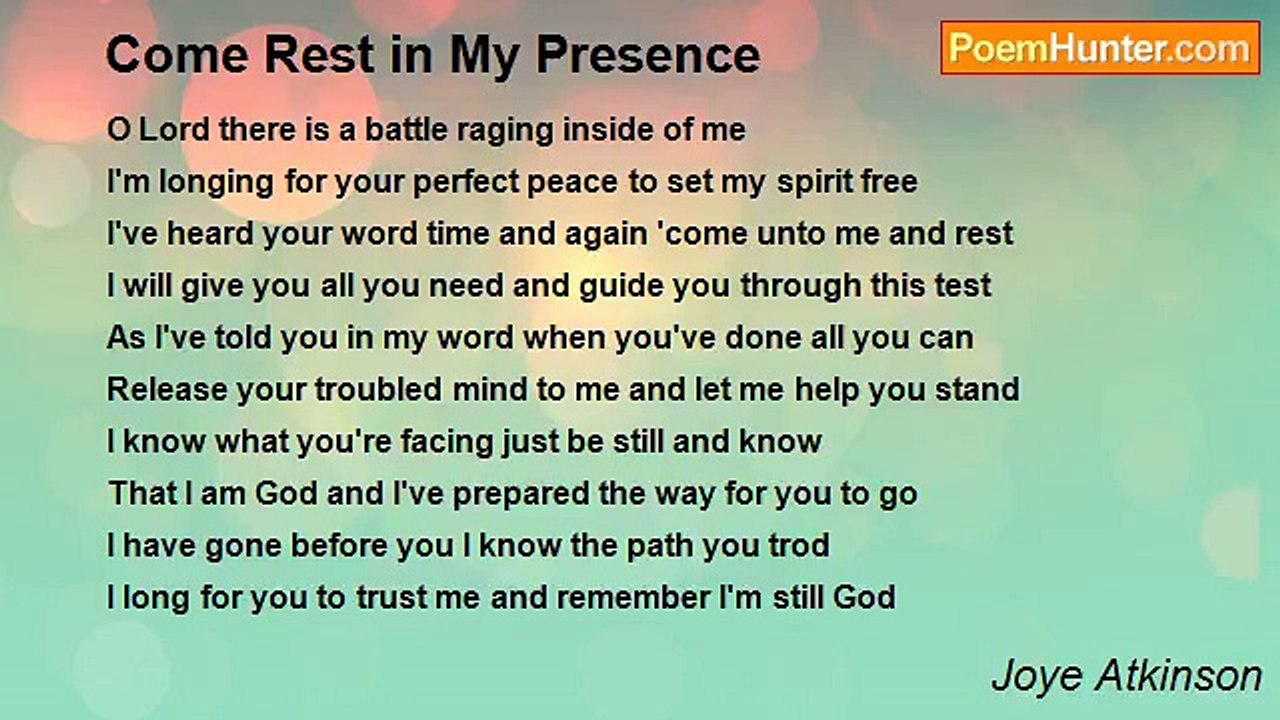 Come Rest in My Presence

PoemHunter.com

O Lord there is a battle raging inside of me
I'm longing for your perfect peace to set my spirit free
I've heard your word time and again 'come unto me and rest
I will give you all you need and guide you through this test
As I've told you in my word when you've done all you can
Release your troubled mind to me and let me help you stand
I know what you're facing just be still and know
That I am God and I've prepared the way for you to go
I have gone before you I know the path you trod
I long for you to trust me and remember I'm still God

Joye Atkinson